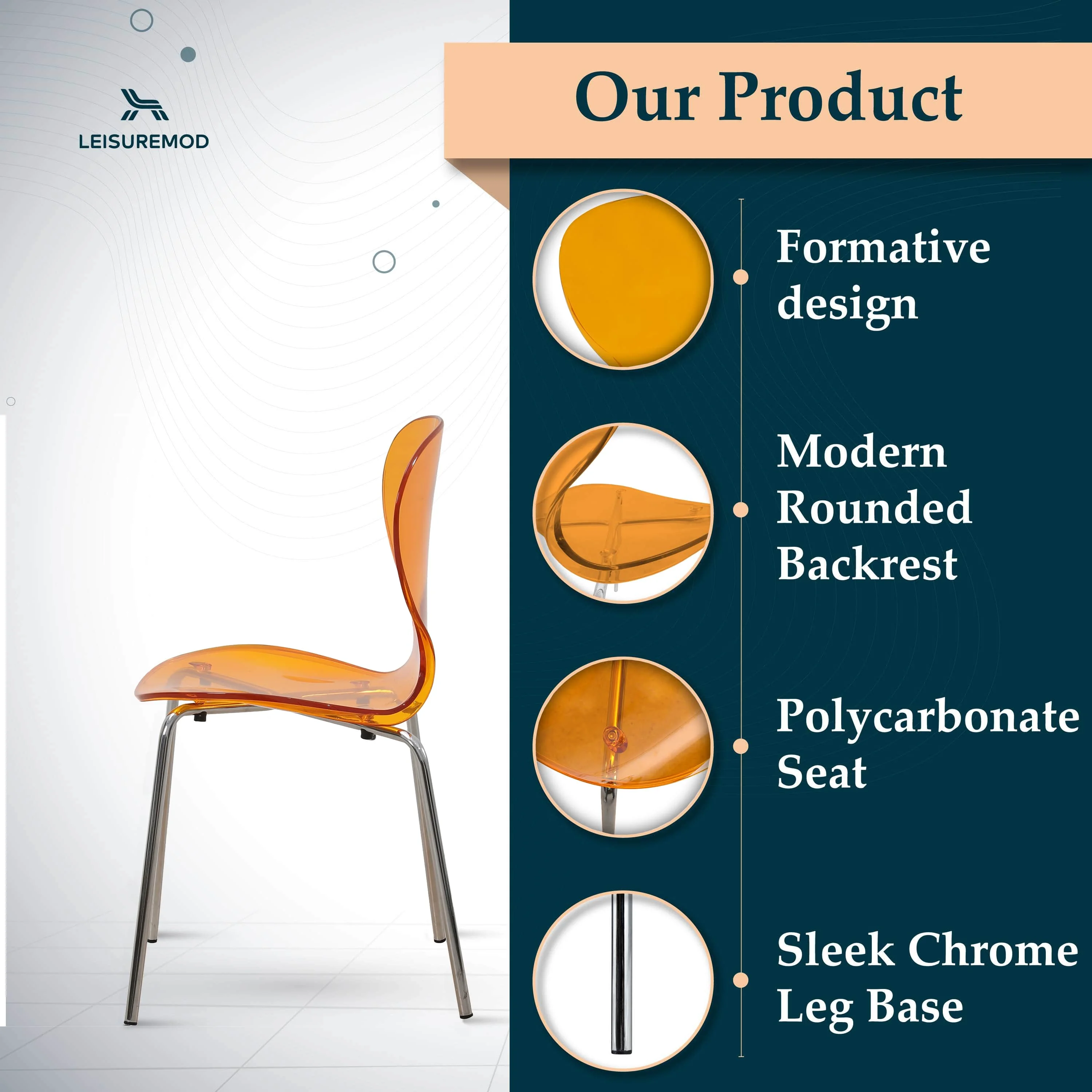 LEISUREMOD

Our Product

Formative design

Modern Rounded Backrest

Polycarbonate Seat

Sleek Chrome Leg Base